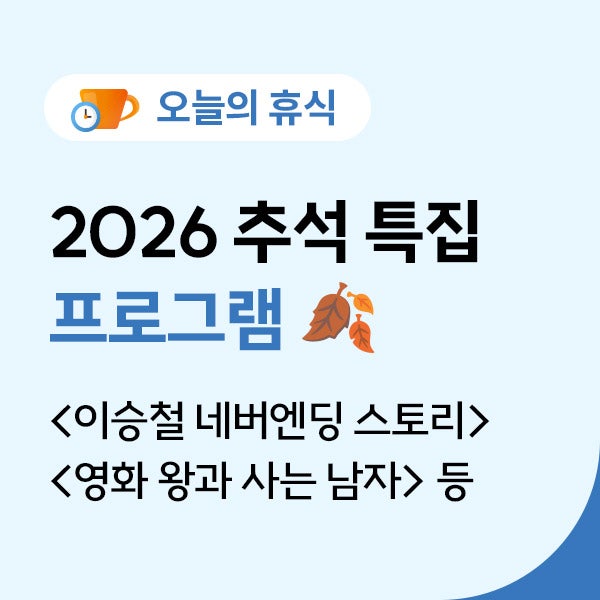 오늘의 휴식

2026 추석 특집
프로그램

<이승철 네버엔딩 스토리>
<영화 왕과 사는 남자> 등